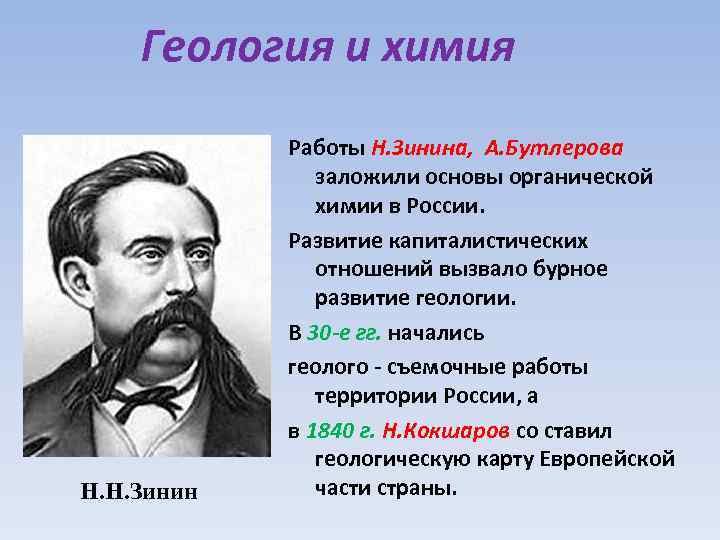 Геология и химия

Работы Н.Зинина, А.Бутлерова заложили основы органической химии в России.

Развитие капиталистических отношений вызвало бурное развитие геологии.

В 30-е гг. начались

геолого - съемочные работы территории России, а

в 1840 г. Н.Кокшаров со ставил геологическую карту Европейской части страны.

Н.Н.Зинин